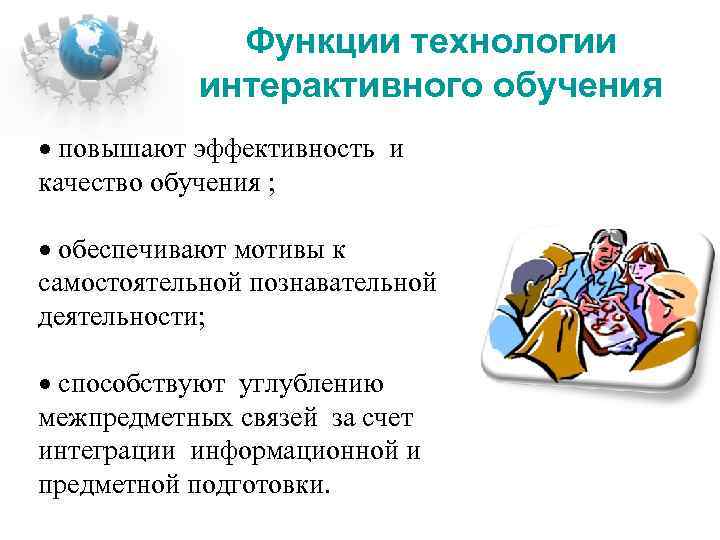 Функции технологии интерактивного обучения

• повышают эффективность и качество обучения ;

• обеспечивают мотивы к самостоятельной познавательной деятельности;

• способствуют углублению межпредметных связей за счет интеграции информационной и предметной подготовки.